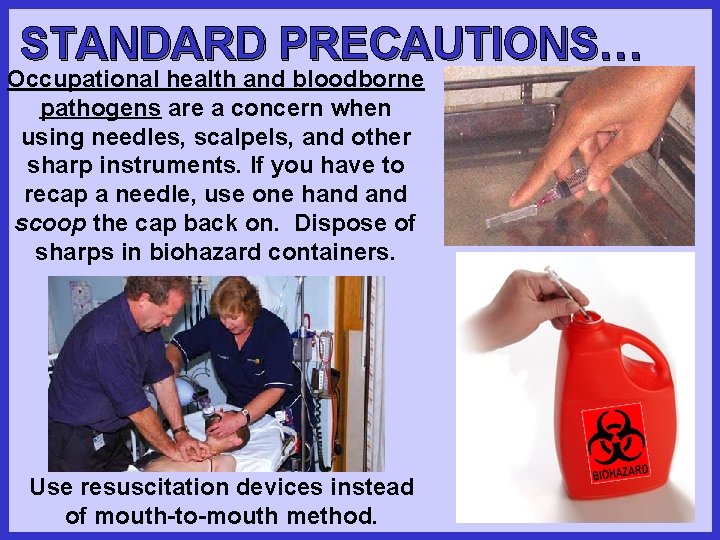 STANDARD PRECAUTIONS…

Occupational health and bloodborne pathogens are a concern when using needles, scalpels, and other sharp instruments. If you have to recap a needle, use one hand and scoop the cap back on. Dispose of sharps in biohazard containers.

BIOHAZARD

Use resuscitation devices instead of mouth-to-mouth method.